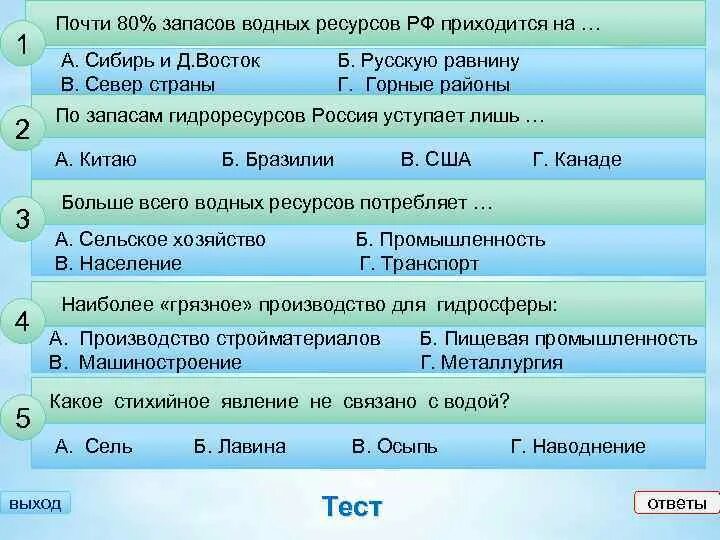 1
Почти 80% запасов водных ресурсов РФ приходится на …
А. Сибирь и Д.Восток
Б. Русскую равнину
В. Север страны
Г. Горные районы

2
По запасам гидроресурсов Россия уступает лишь …
А. Китаю
Б. Бразилии
В. США
Г. Канаде

3
Больше всего водных ресурсов потребляет …
А. Сельское хозяйство
Б. Промышленность
В. Население
Г. Транспорт

4
Наиболее «грязное» производство для гидросферы:
А. Производство стройматериалов
Б. Пищевая промышленность
В. Машиностроение
Г. Металлургия

5
Какое стихийное явление не связано с водой?
А. Сель
Б. Лавина
В. Осыпь
Г. Наводнение

выход
Тест
ответы